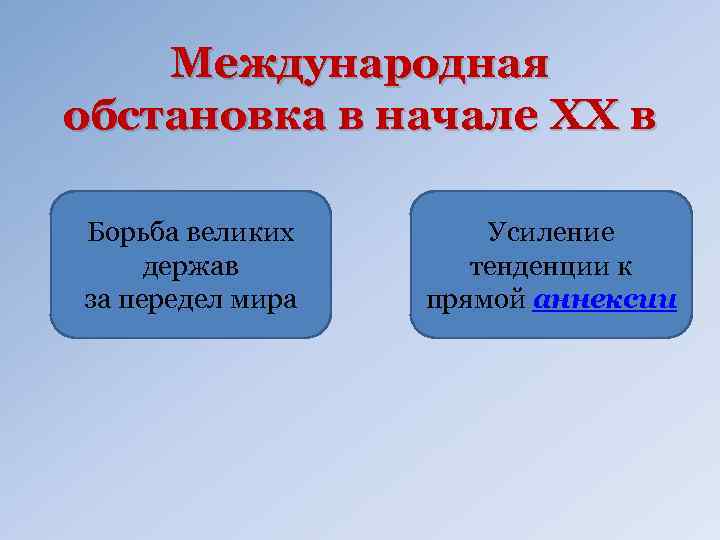 Международная обстановка в начале XX в

Борьба великих держав за передел мира

Усиление тенденции к прямой аннексии